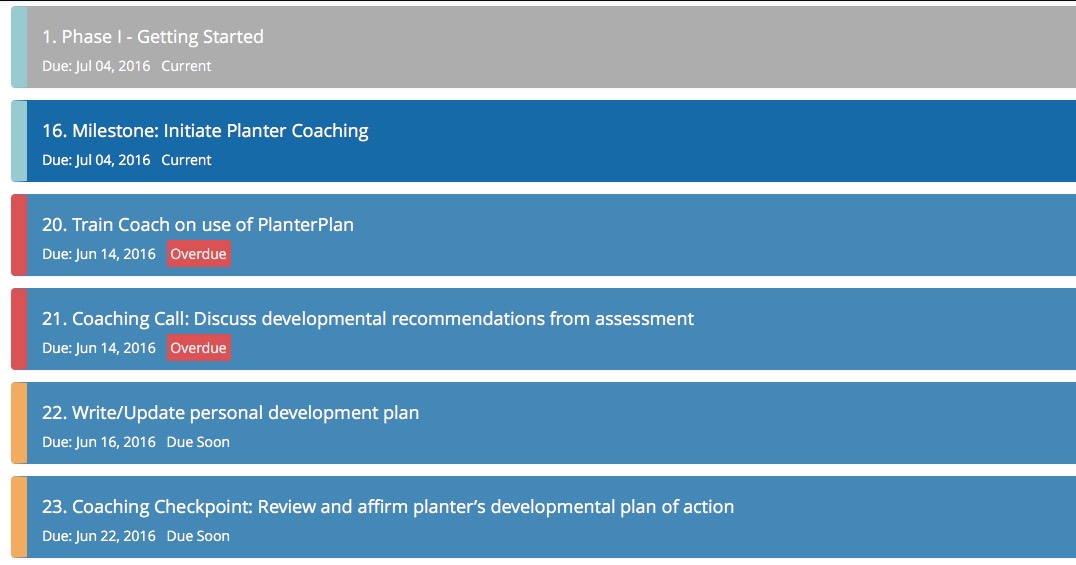 1. Phase I - Getting Started
Due: Jul 04, 2016 Current

16. Milestone: Initiate Planter Coaching
Due: Jul 04, 2016 Current

20. Train Coach on use of PlanterPlan
Due: Jun 14, 2016 Overdue

21. Coaching Call: Discuss developmental recommendations from assessment
Due: Jun 14, 2016 Overdue

22. Write/Update personal development plan
Due: Jun 16, 2016 Due Soon

23. Coaching Checkpoint: Review and affirm planter's developmental plan of action
Due: Jun 22, 2016 Due Soon